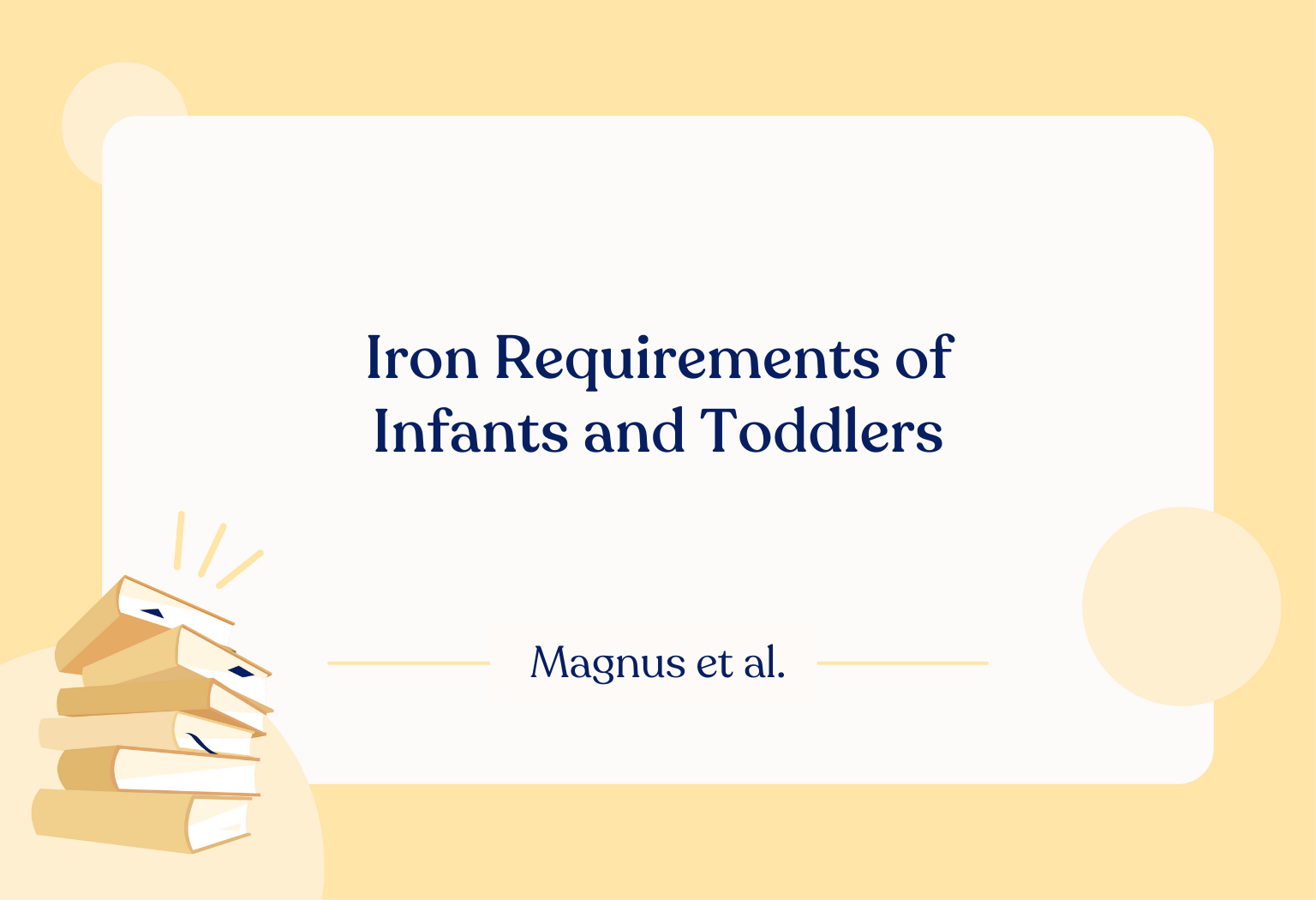 Iron Requirements of Infants and Toddlers

Magnus et al.